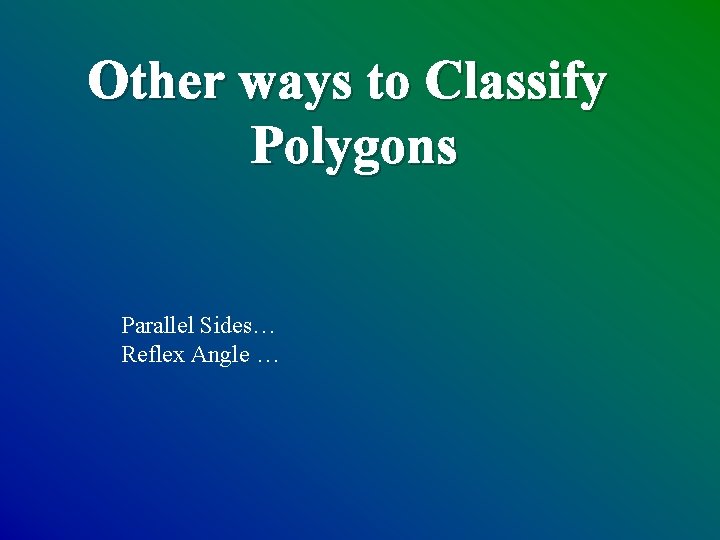 Other ways to Classify Polygons

Parallel Sides…
Reflex Angle …